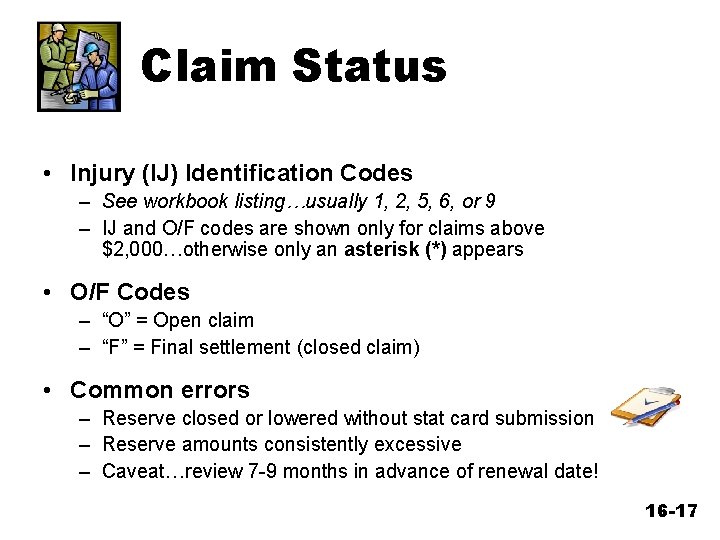 Claim Status

• Injury (IJ) Identification Codes
– See workbook listing…usually 1, 2, 5, 6, or 9
– IJ and O/F codes are shown only for claims above $2,000…otherwise only an asterisk (*) appears

• O/F Codes
– “O” = Open claim
– “F” = Final settlement (closed claim)

• Common errors
– Reserve closed or lowered without stat card submission
– Reserve amounts consistently excessive
– Caveat…review 7-9 months in advance of renewal date!

16-17